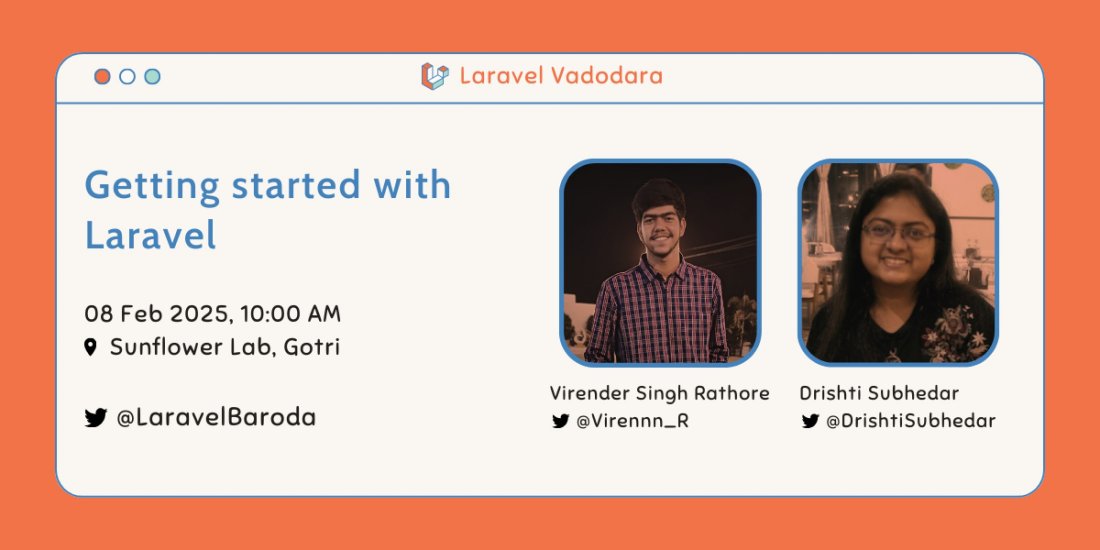 Laravel Vadodara

Getting started with Laravel

08 Feb 2025, 10:00 AM
Sunflower Lab, Gotri

@LaravelBaroda

Virender Singh Rathore
@Virennn_R

Drishti Subhedar
@DrishtiSubhedar